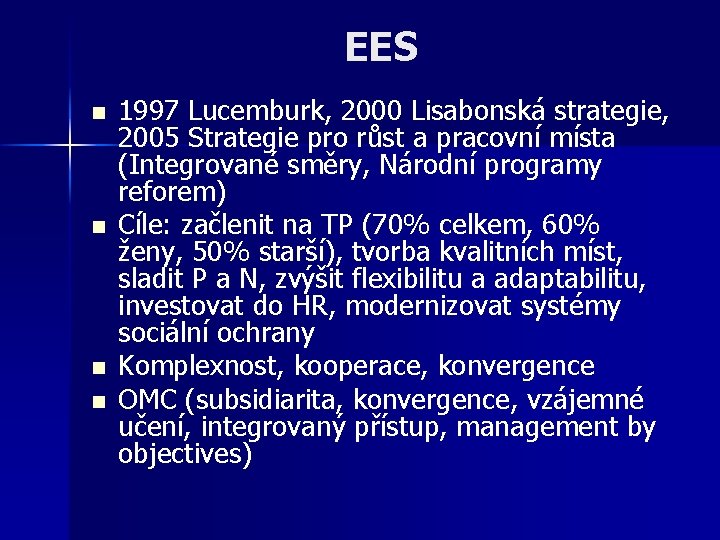 EES

- 1997 Lucemburk, 2000 Lisabonská strategie, 2005 Strategie pro růst a pracovní místa (Integrované směry, Národní programy reforem)
- Cíle: začlenit na TP (70% celkem, 60% ženy, 50% starší), tvorba kvalitních míst, sladit P a N, zvýšit flexibilitu a adaptabilitu, investovat do HR, modernizovat systémy sociální ochrany
- Komplexnost, kooperace, konvergence
- OMC (subsidiarita, konvergence, vzájemné učení, integrovaný přístup, management by objectives)